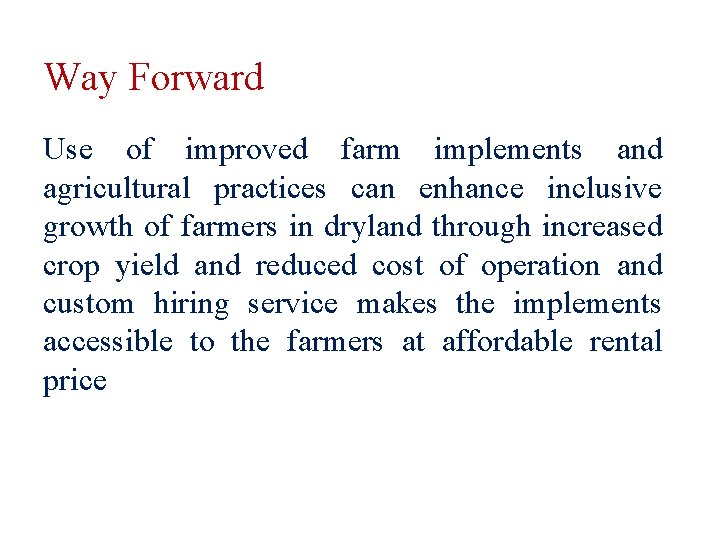 Way Forward

Use of improved farm implements and agricultural practices can enhance inclusive growth of farmers in dryland through increased crop yield and reduced cost of operation and custom hiring service makes the implements accessible to the farmers at affordable rental price